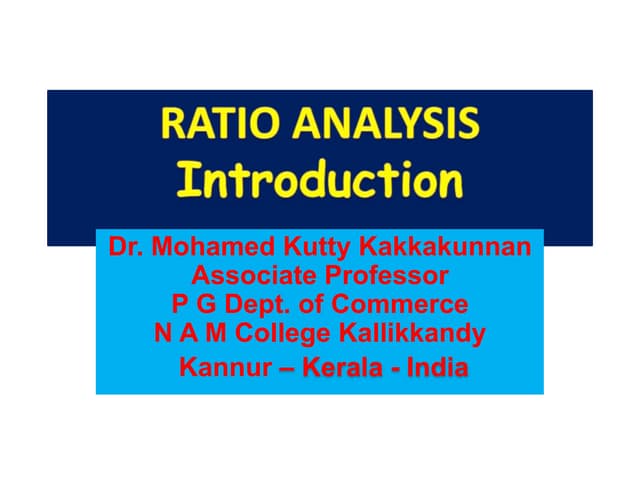 RATIO ANALYSIS
Introduction

Dr. Mohamed Kutty Kakkakunnan
Associate Professor
P G Dept. of Commerce
N A M College Kallikkandy
Kannur – Kerala - India